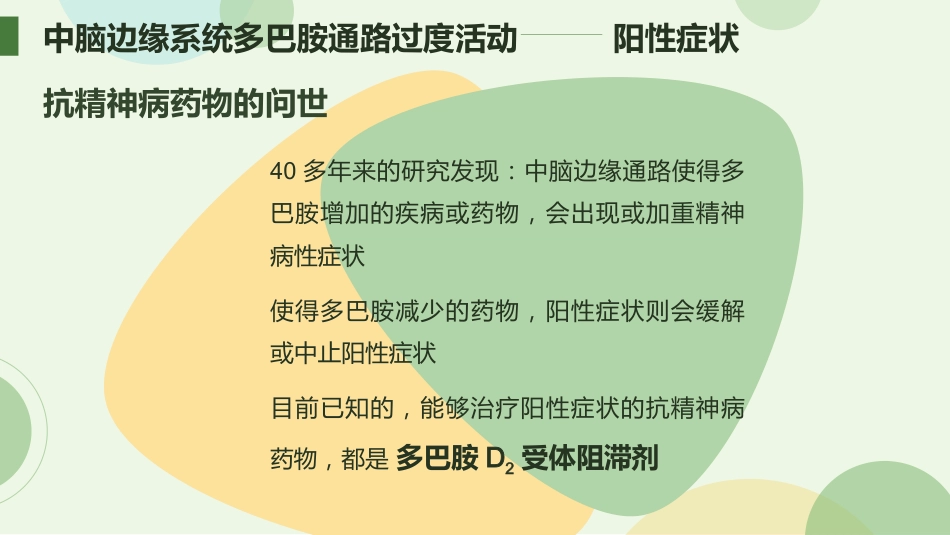 中脑边缘系统多巴胺通路过度活动——阳性症状

抗精神病药物的问世

40 多年来的研究发现：中脑边缘通路使得多巴胺增加的疾病或药物，会出现或加重精神病性症状

使得多巴胺减少的药物，阳性症状则会缓解或中止阳性症状

目前已知的，能够治疗阳性症状的抗精神病药物，都是 多巴胺 $D_2$ 受体阻滞剂